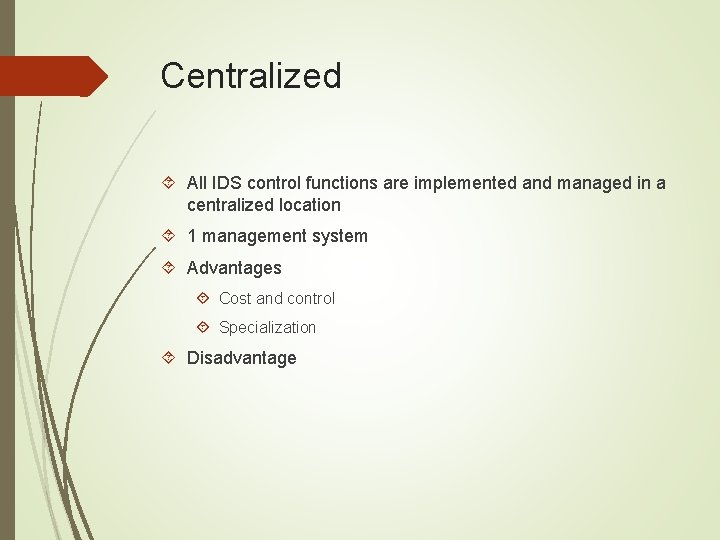 Centralized

All IDS control functions are implemented and managed in a centralized location

1 management system

Advantages

Cost and control

Specialization

Disadvantage